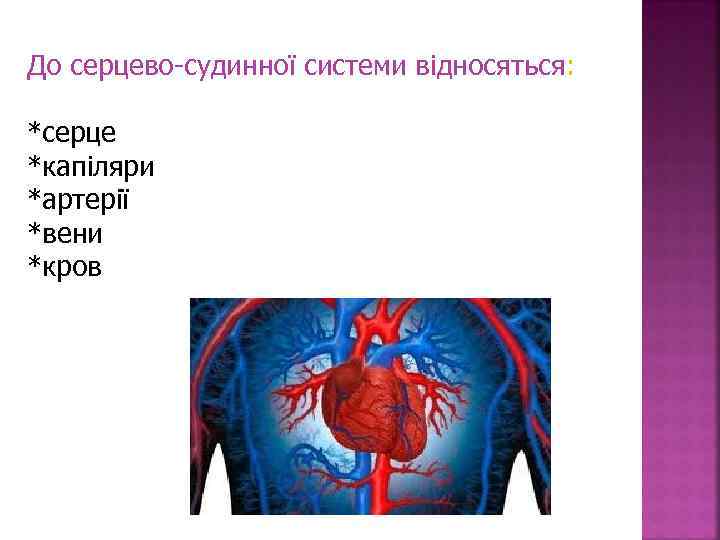 До серцево-судинної системи відносяться:

*серце
*капіляри
*артерії
*вени
*кров